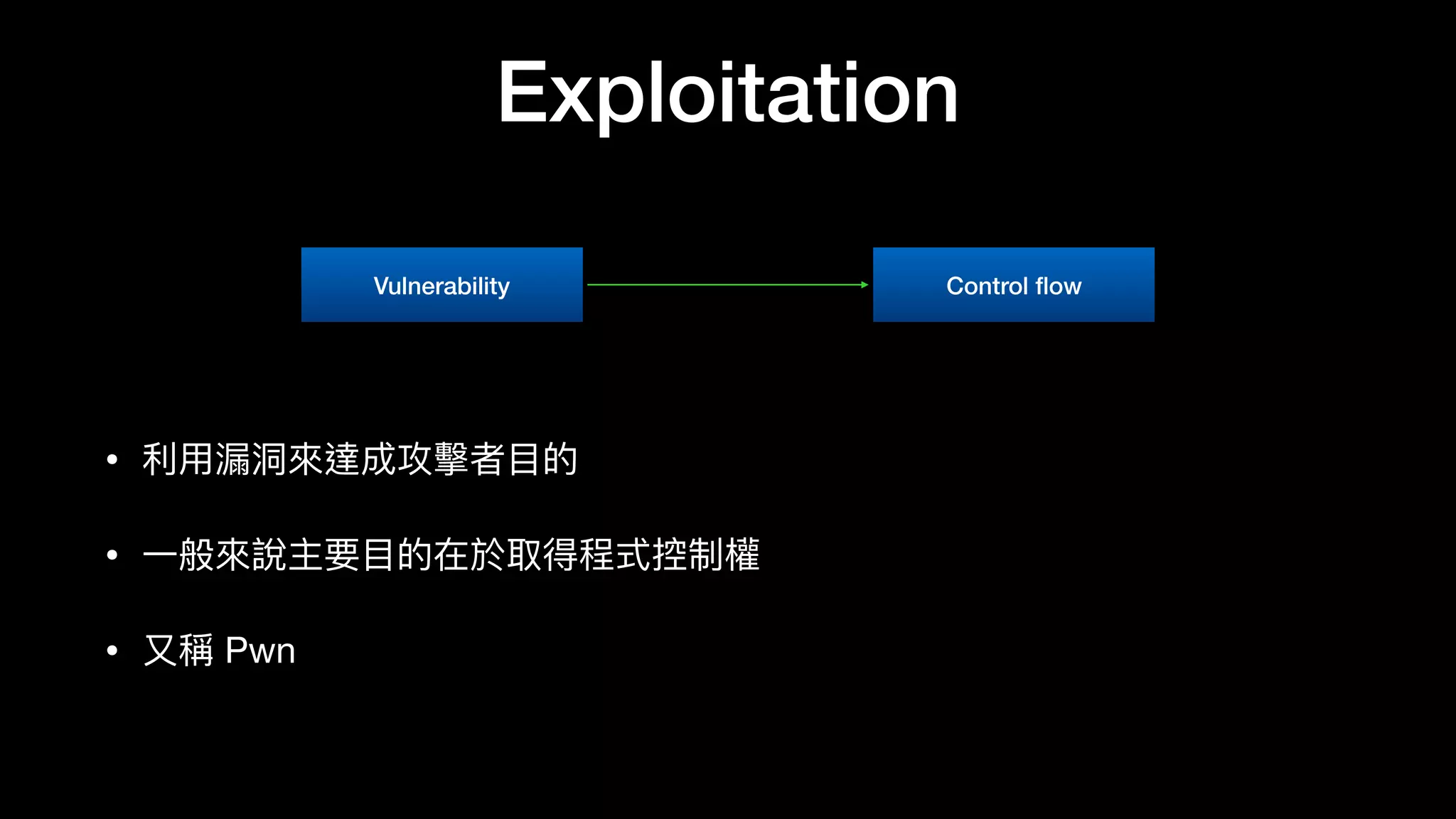 Exploitation

Vulnerability

Control flow

• 利用漏洞來達成攻擊者目的

• 一般來說主要目的在於取得程式控制權

• 又稱 Pwn